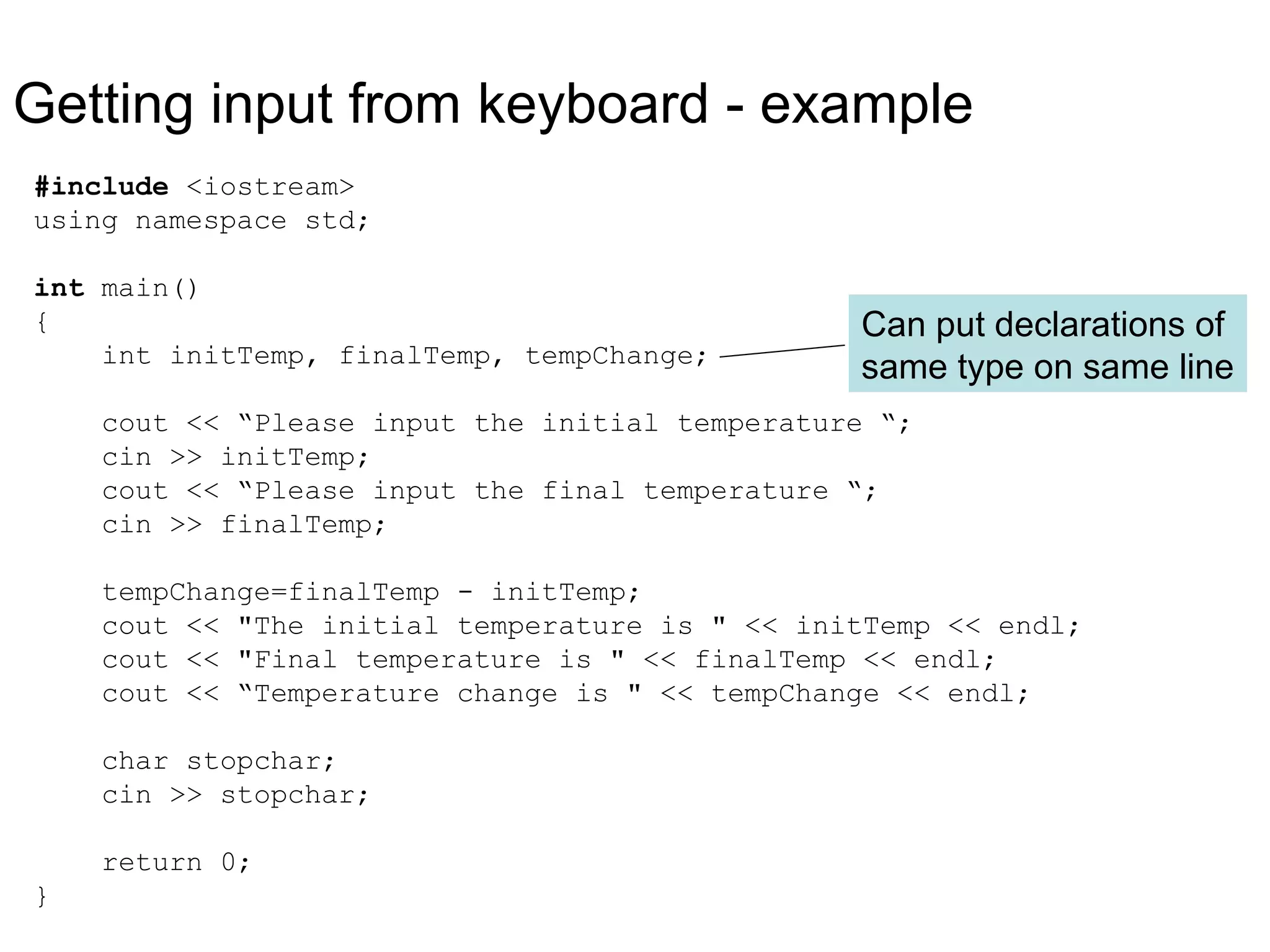 Getting input from keyboard - example

#include <iostream>
using namespace std;

int main()
{
    int initTemp, finalTemp, tempChange;

Can put declarations of same type on same line

    cout << “Please input the initial temperature “;
    cin >> initTemp;
    cout << “Please input the final temperature “;
    cin >> finalTemp;

    tempChange=finalTemp - initTemp;
    cout << "The initial temperature is " << initTemp << endl;
    cout << "Final temperature is " << finalTemp << endl;
    cout << “Temperature change is " << tempChange << endl;

    char stopchar;
    cin >> stopchar;

    return 0;
}